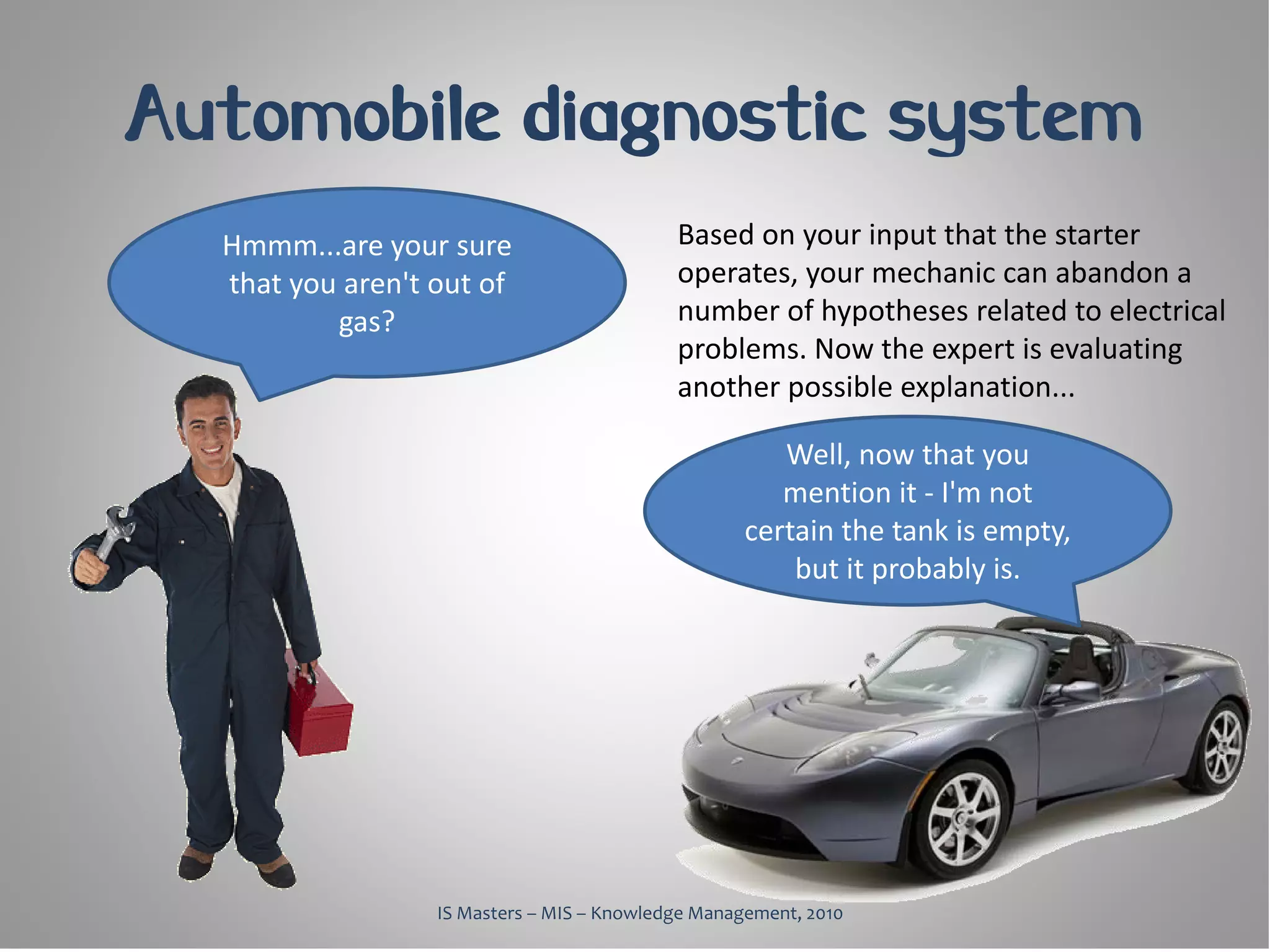 Automobile diagnostic system

Hmmm...are your sure that you aren't out of gas?

Based on your input that the starter operates, your mechanic can abandon a number of hypotheses related to electrical problems. Now the expert is evaluating another possible explanation...

Well, now that you mention it - I'm not certain the tank is empty, but it probably is.

IS Masters – MIS – Knowledge Management, 2010